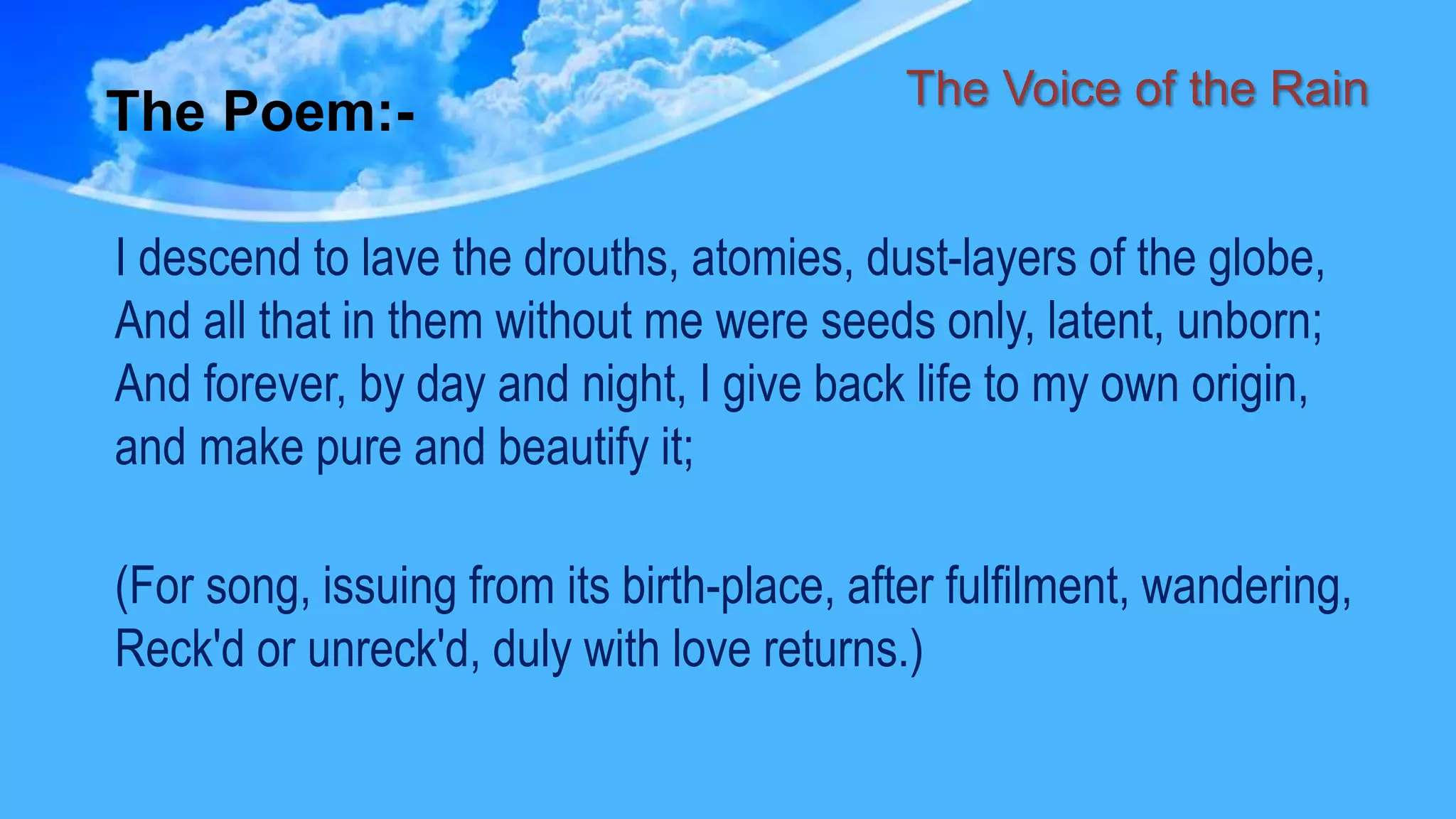 The Poem:-

The Voice of the Rain

I descend to lave the drouths, atomies, dust-layers of the globe,
And all that in them without me were seeds only, latent, unborn;
And forever, by day and night, I give back life to my own origin,
and make pure and beautify it;

(For song, issuing from its birth-place, after fulfilment, wandering,
Reck'd or unreck'd, duly with love returns.)